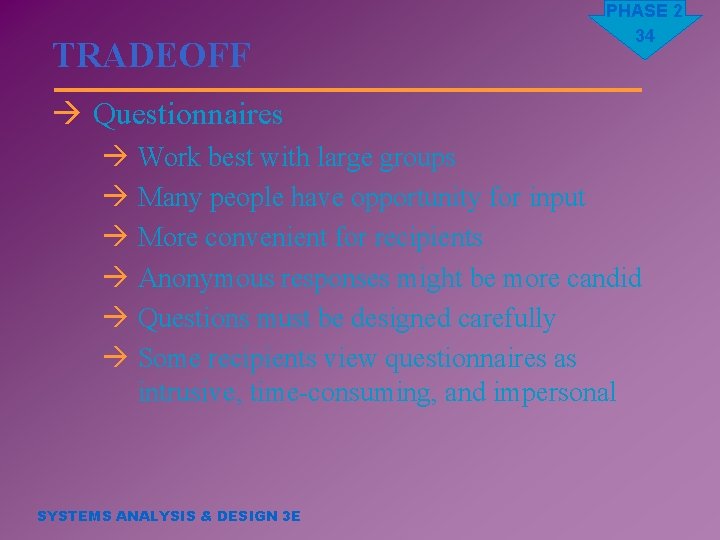 PHASE 2
34

TRADEOFF

→ Questionnaires

→ Work best with large groups

→ Many people have opportunity for input

→ More convenient for recipients

→ Anonymous responses might be more candid

→ Questions must be designed carefully

→ Some recipients view questionnaires as intrusive, time-consuming, and impersonal

SYSTEMS ANALYSIS & DESIGN 3E